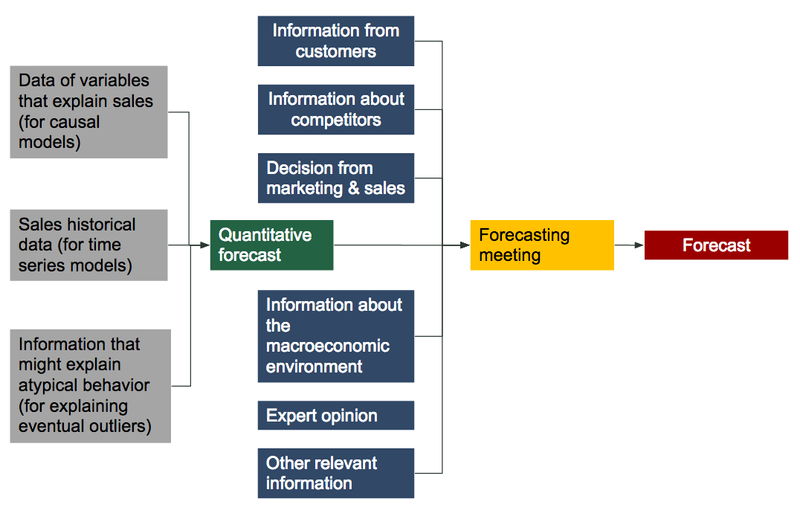 Data of variables that explain sales (for causal models)

Sales historical data (for time series models)

Information that might explain atypical behavior (for explaining eventual outliers)

Quantitative forecast

Information from customers

Information about competitors

Decision from marketing & sales

Information about the macroeconomic environment

Expert opinion

Other relevant information

Forecasting meeting

Forecast